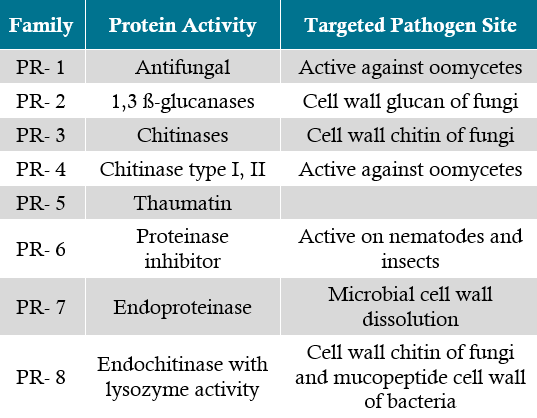 | Family | Protein Activity | Targeted Pathogen Site |
|---|---|---|
| PR- 1 | Antifungal | Active against oomycetes |
| PR- 2 | 1,3 ß-glucanases | Cell wall glucan of fungi |
| PR- 3 | Chitinases | Cell wall chitin of fungi |
| PR- 4 | Chitinase type I, II | Active against oomycetes |
| PR- 5 | Thaumatin | |
| PR- 6 | Proteinase inhibitor | Active on nematodes and insects |
| PR- 7 | Endoproteinase | Microbial cell wall dissolution |
| PR- 8 | Endochitinase with lysozyme activity | Cell wall chitin of fungi and mucopeptide cell wall of bacteria |